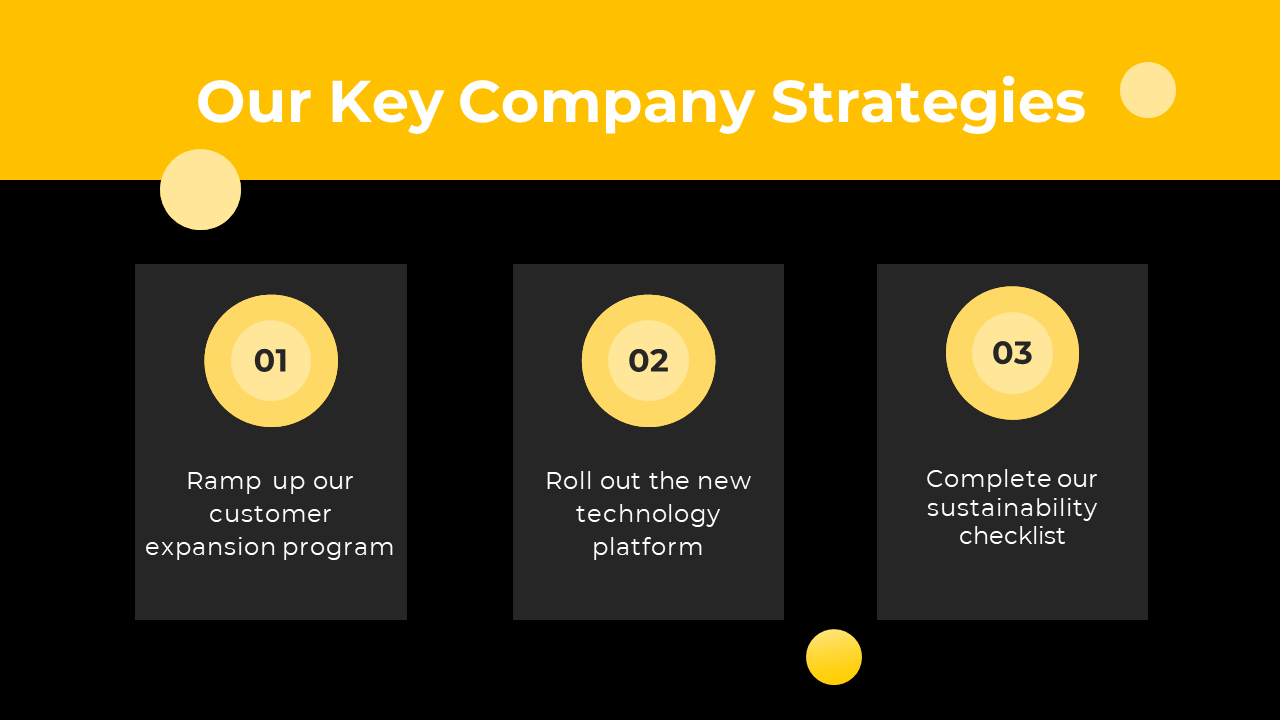 Our Key Company Strategies

01

Ramp up our customer expansion program

02

Roll out the new technology platform

03

Complete our sustainability checklist